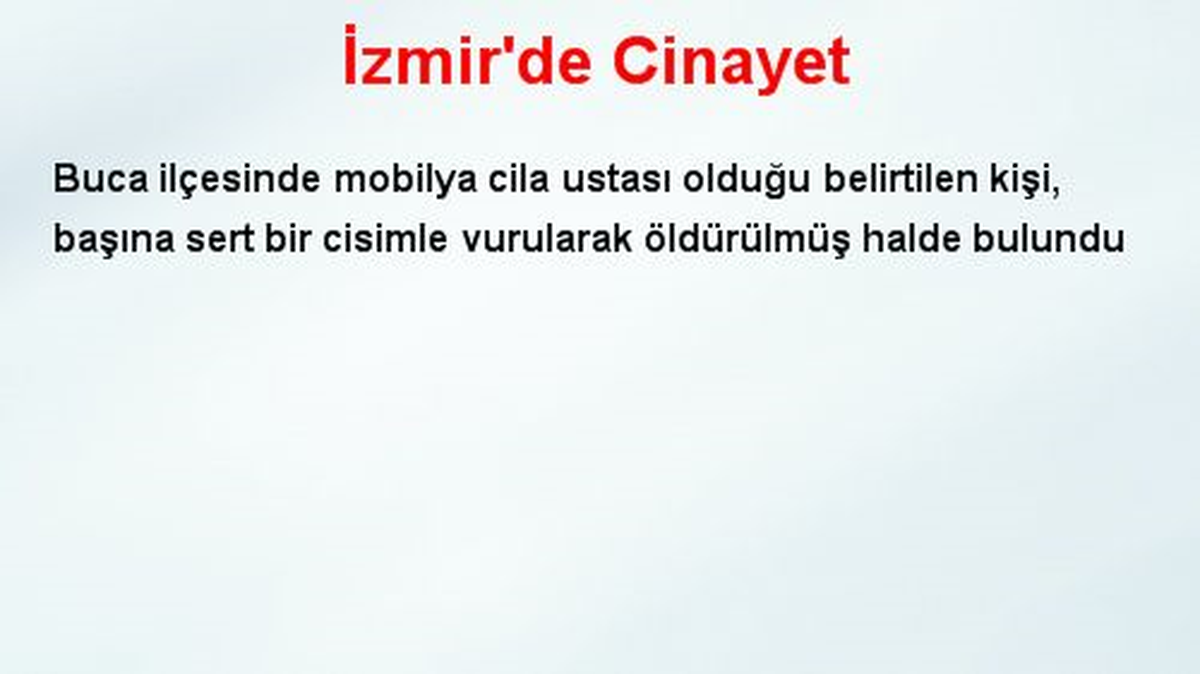 İzmir'de Cinayet

Buca ilçesinde mobilya cila ustası olduğu belirtilen kişi, başına sert bir cisimle vurularak öldürülmüş halde bulundu